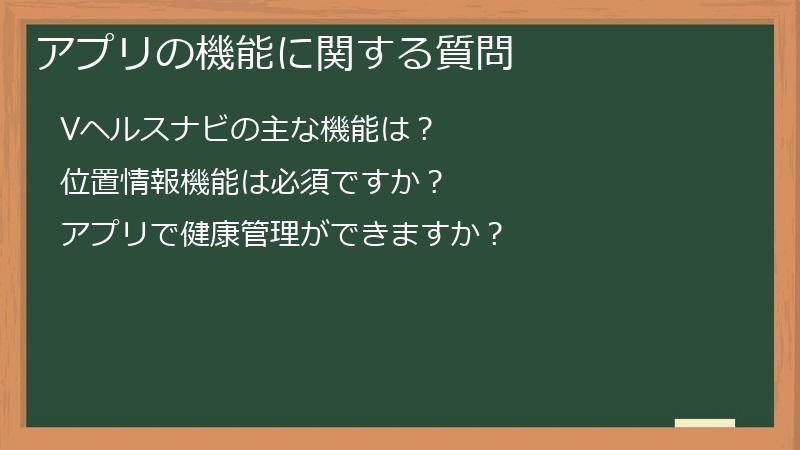 アプリの機能に関する質問

Vヘルスナビの主な機能は？

位置情報機能は必須ですか？

アプリで健康管理ができますか？